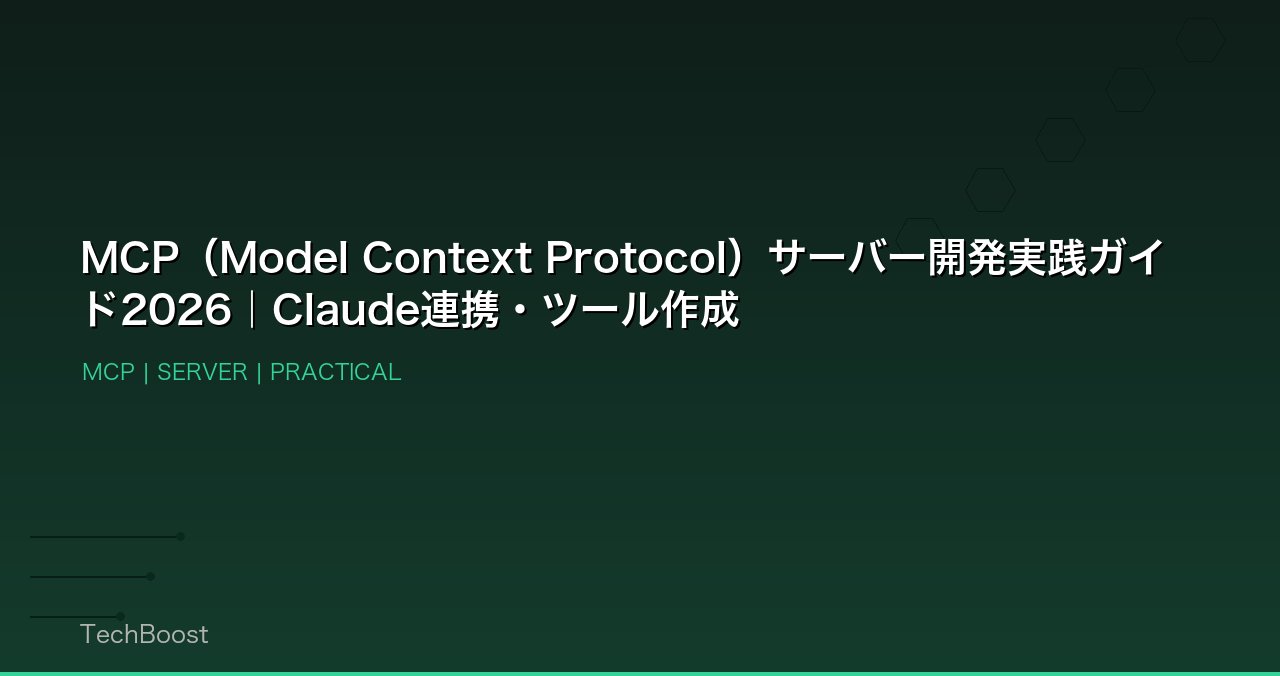 MCP（Model Context Protocol）サーバー開発実践ガイド2026｜Claude連携・ツール作成

MCP | SERVER | PRACTICAL

TechBoost